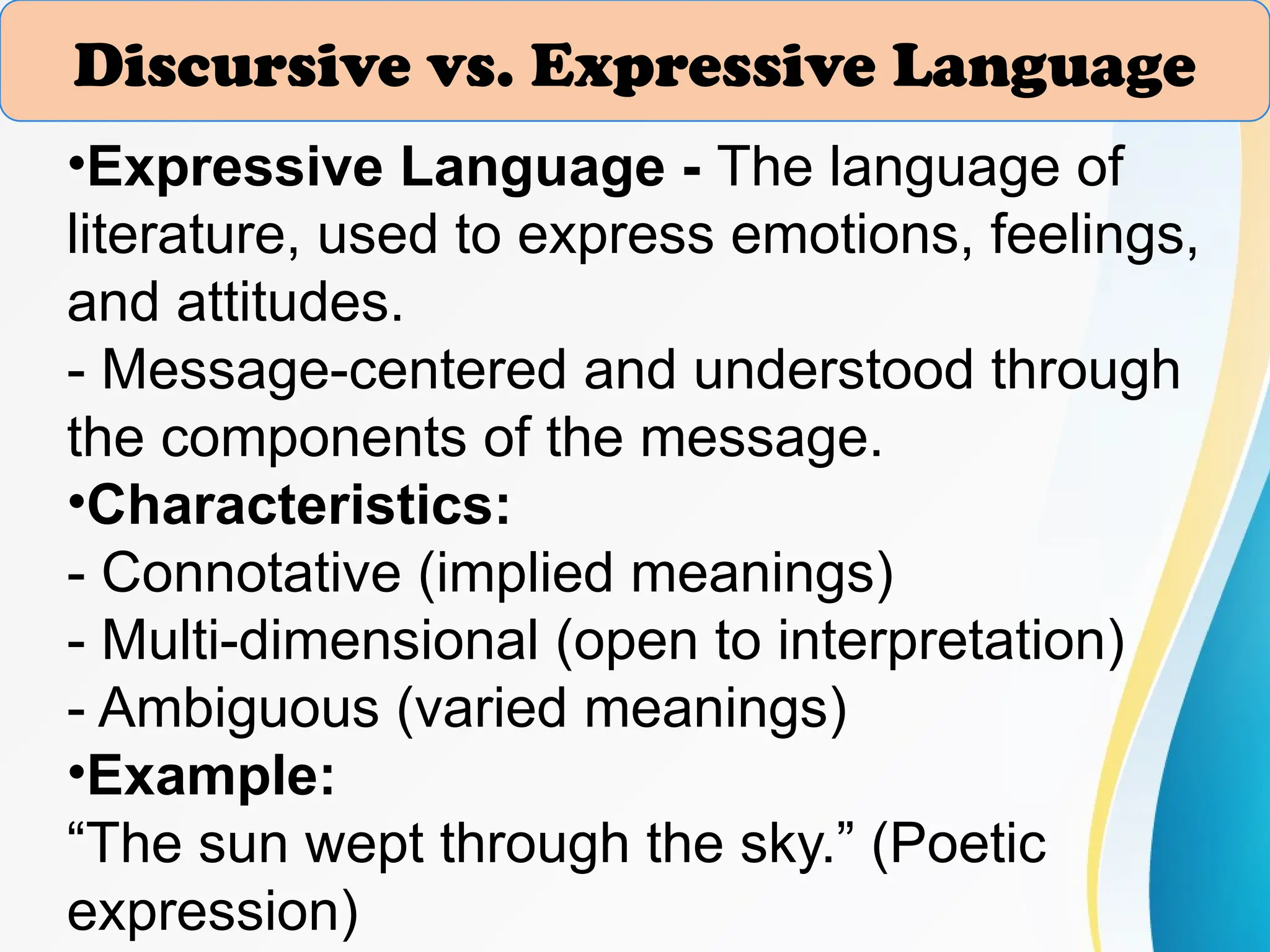 Discursive vs. Expressive Language

•Expressive Language - The language of literature, used to express emotions, feelings, and attitudes.
- Message-centered and understood through the components of the message.
•Characteristics:
- Connotative (implied meanings)
- Multi-dimensional (open to interpretation)
- Ambiguous (varied meanings)
•Example:
“The sun wept through the sky.” (Poetic expression)